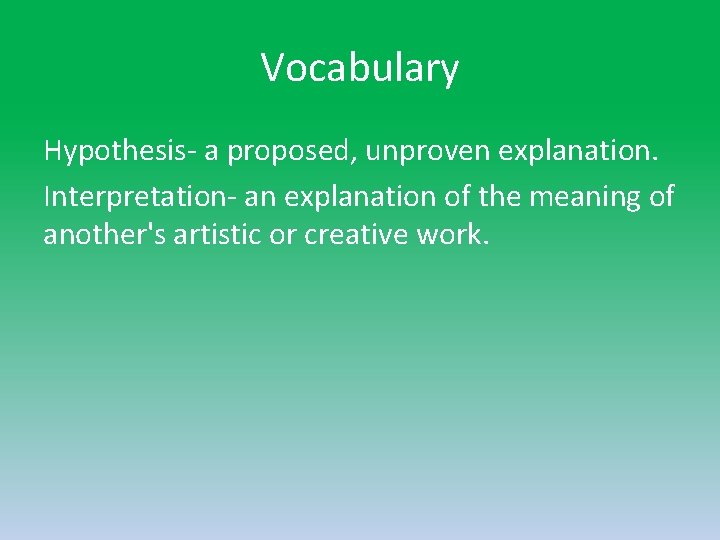 Vocabulary

Hypothesis- a proposed, unproven explanation.

Interpretation- an explanation of the meaning of another's artistic or creative work.